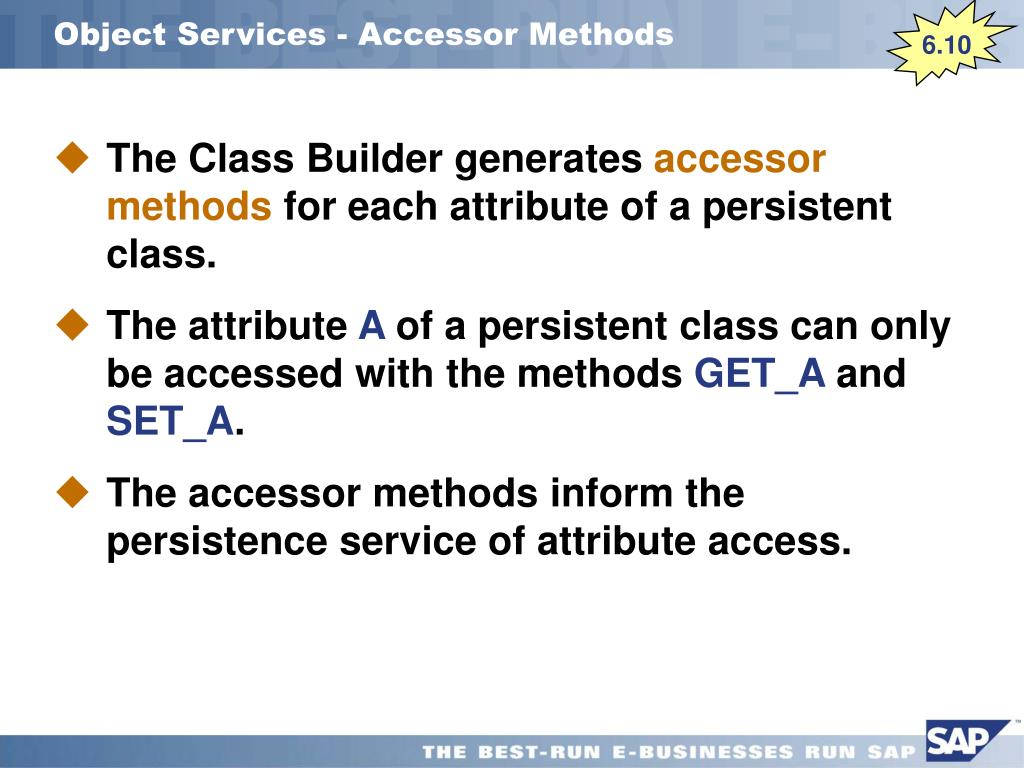 Object Services - Accessor Methods

6.10

The Class Builder generates accessor methods for each attribute of a persistent class.

The attribute A of a persistent class can only be accessed with the methods GET_A and SET_A.

The accessor methods inform the persistence service of attribute access.

THE BEST-RUN E-BUSINESSES RUN SAP

SAP